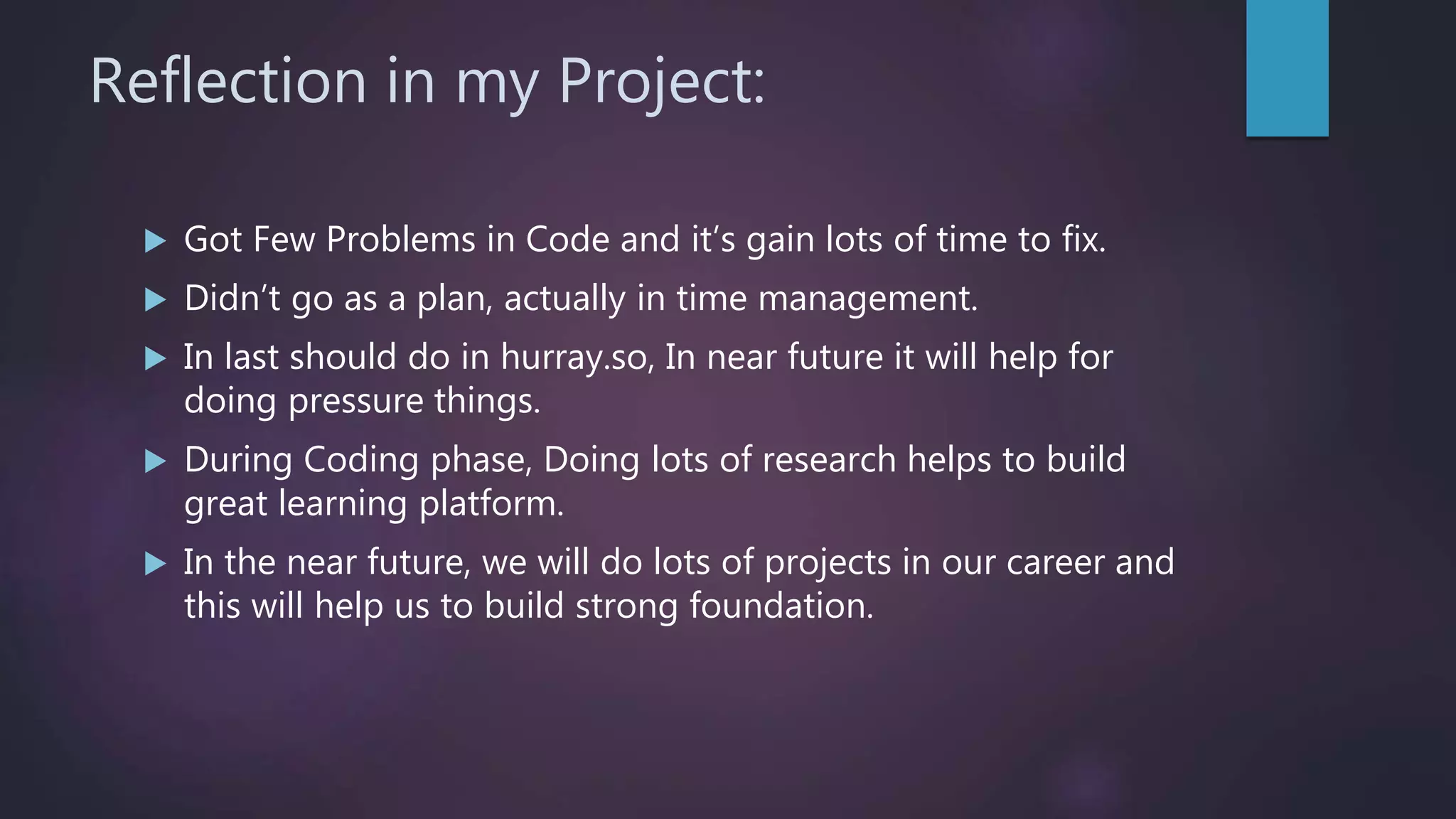 Reflection in my Project:

▶ Got Few Problems in Code and it's gain lots of time to fix.

▶ Didn't go as a plan, actually in time management.

▶ In last should do in hurray.so, In near future it will help for doing pressure things.

▶ During Coding phase, Doing lots of research helps to build great learning platform.

▶ In the near future, we will do lots of projects in our career and this will help us to build strong foundation.